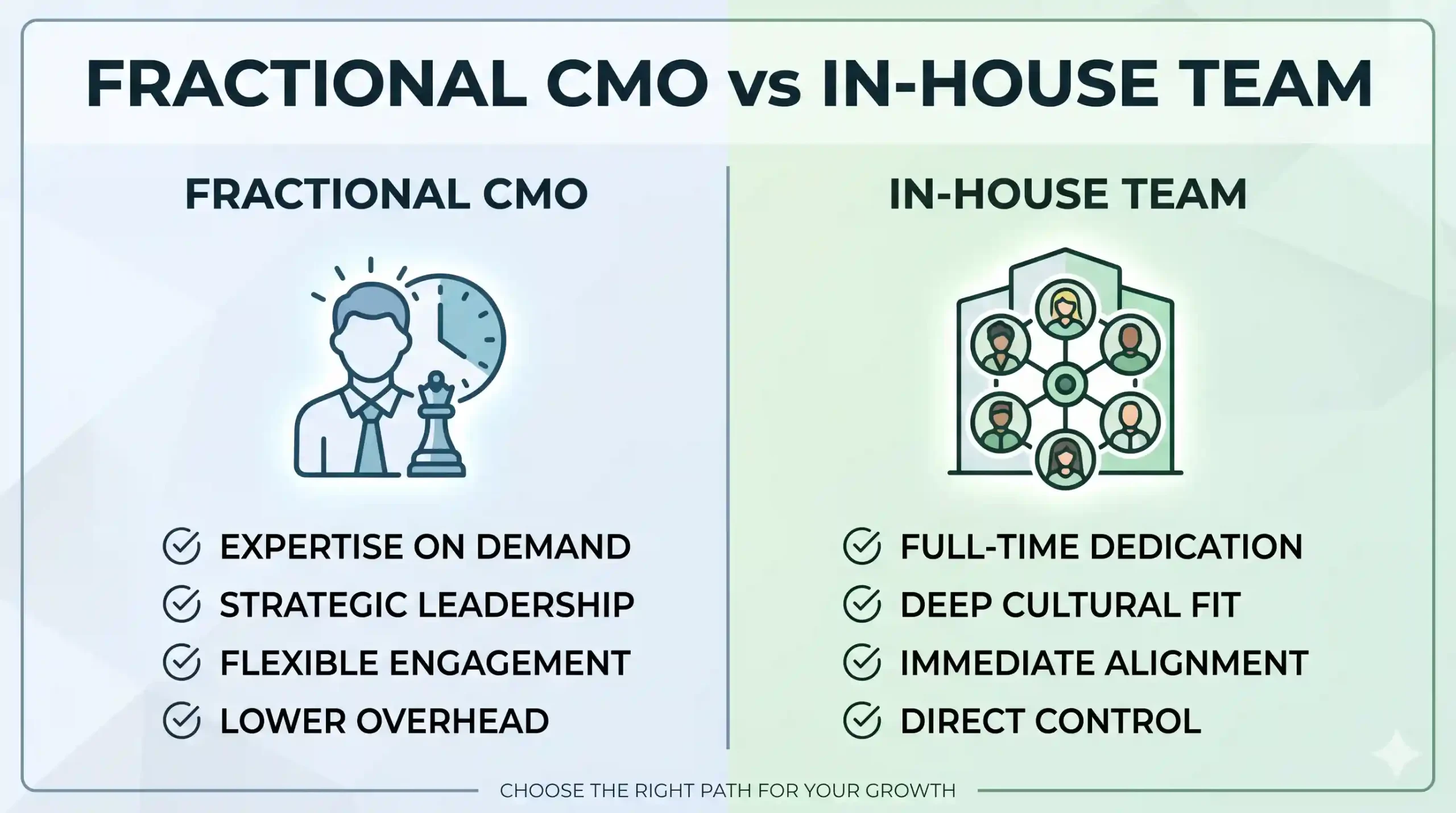 FRACTIONAL CMO vs IN-HOUSE TEAM

FRACTIONAL CMO

EXPERTISE ON DEMAND
STRATEGIC LEADERSHIP
FLEXIBLE ENGAGEMENT
LOWER OVERHEAD

IN-HOUSE TEAM

FULL-TIME DEDICATION
DEEP CULTURAL FIT
IMMEDIATE ALIGNMENT
DIRECT CONTROL

CHOOSE THE RIGHT PATH FOR YOUR GROWTH